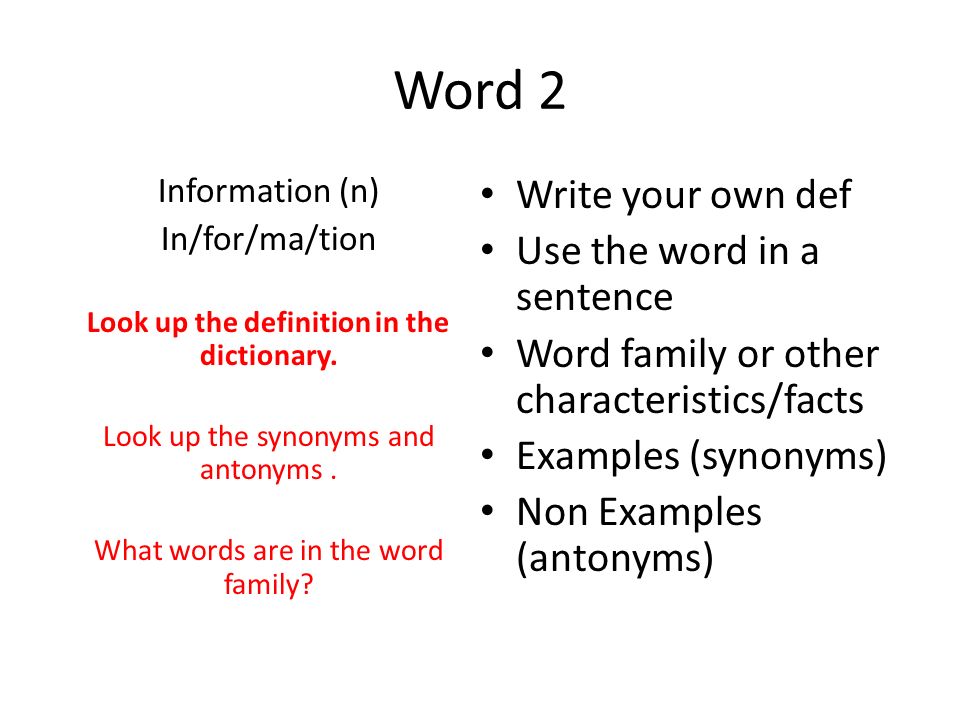 Word 2

Information (n)
In/for/ma/tion

Look up the definition in the dictionary.

Look up the synonyms and antonyms .

What words are in the word family?

• Write your own def
• Use the word in a sentence
• Word family or other characteristics/facts
• Examples (synonyms)
• Non Examples (antonyms)